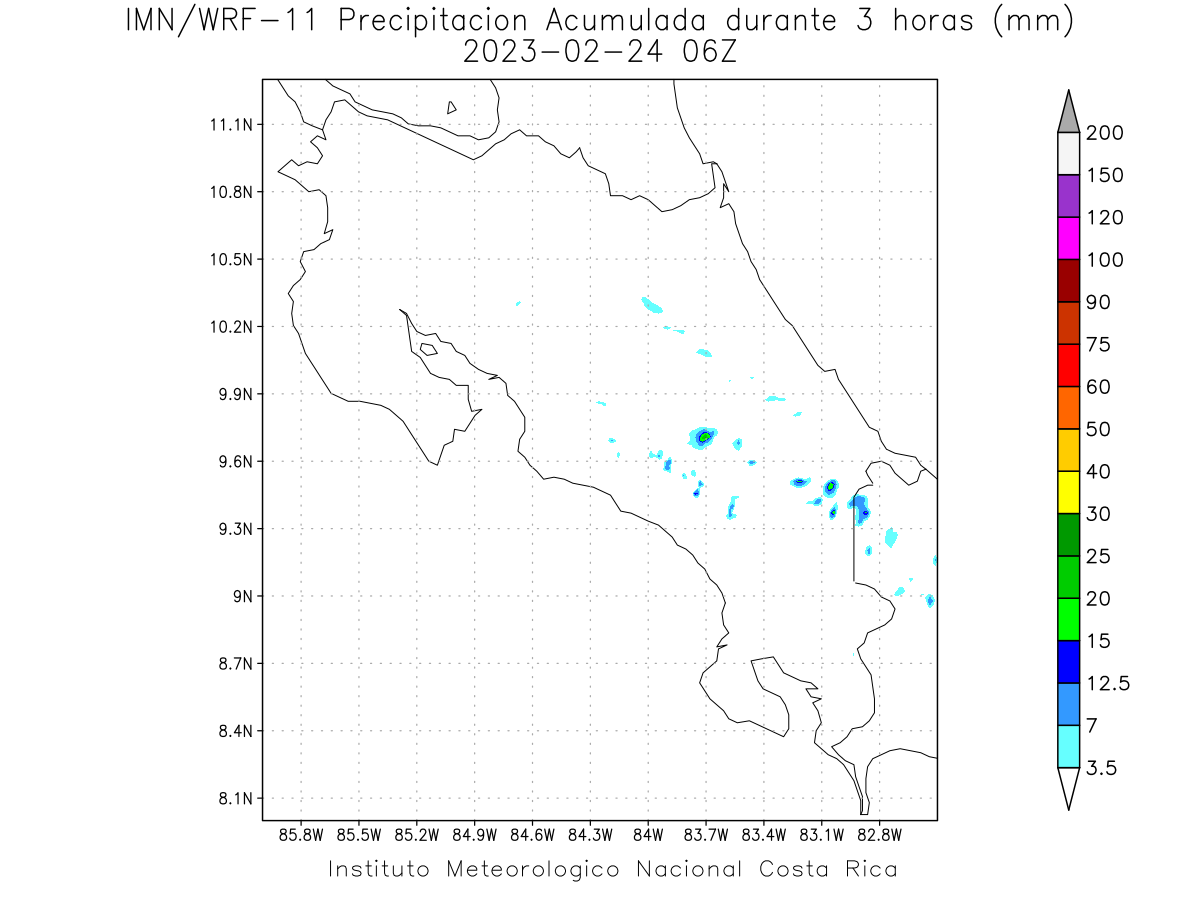 IMN/WRF-11 Precipitacion Acumulada durante 3 horas (mm)
2023-02-24 06Z

11.1N
10.8N
10.5N
10.2N
9.9N
9.6N
9.3N
9N
8.7N
8.4N
8.1N

85.8W 85.5W 85.2W 84.9W 84.6W 84.3W 84W 83.7W 83.4W 83.1W 82.8W

200
150
120
100
90
75
60
50
40
30
25
20
15
12.5
7
3.5

Instituto Meteorologico Nacional Costa Rica